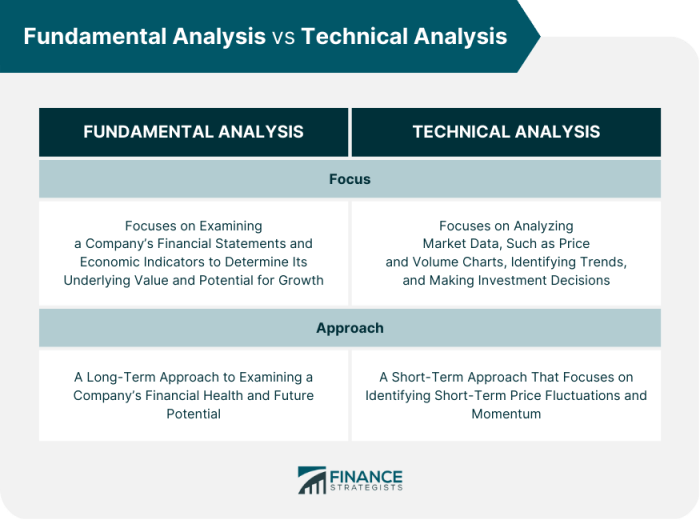 Fundamental Analysis vs Technical Analysis

| FUNDAMENTAL ANALYSIS | TECHNICAL ANALYSIS |
|---|---|
| Focus | |
| Focuses on Examining a Company's Financial Statements and Economic Indicators to Determine Its Underlying Value and Potential for Growth | Focuses on Analyzing Market Data, Such as Price and Volume Charts, Identifying Trends, and Making Investment Decisions |
| Approach | |
| A Long-Term Approach to Examining a Company's Financial Health and Future Potential | A Short-Term Approach That Focuses on Identifying Short-Term Price Fluctuations and Momentum |

FINANCE STRATEGISTS